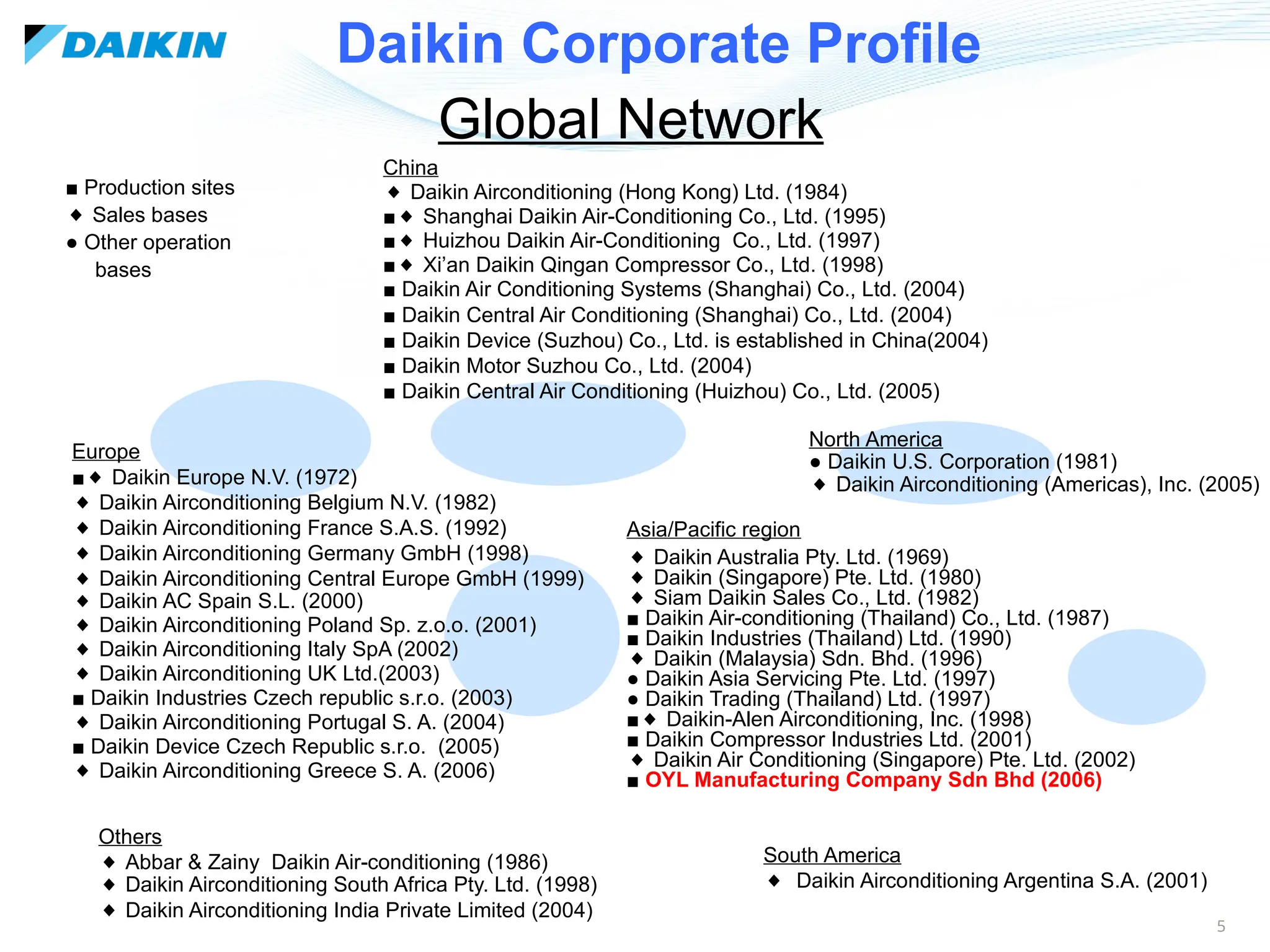 DAIKIN

Daikin Corporate Profile

Global Network

■ Production sites
◆ Sales bases
● Other operation bases

China
◆ Daikin Airconditioning (Hong Kong) Ltd. (1984)
■◆ Shanghai Daikin Air-Conditioning Co., Ltd. (1995)
■◆ Huizhou Daikin Air-Conditioning Co., Ltd. (1997)
■◆ Xi'an Daikin Qingan Compressor Co., Ltd. (1998)
■ Daikin Air Conditioning Systems (Shanghai) Co., Ltd. (2004)
■ Daikin Central Air Conditioning (Shanghai) Co., Ltd. (2004)
■ Daikin Device (Suzhou) Co., Ltd. is established in China(2004)
■ Daikin Motor Suzhou Co., Ltd. (2004)
■ Daikin Central Air Conditioning (Huizhou) Co., Ltd. (2005)

Europe
■◆ Daikin Europe N.V. (1972)
◆ Daikin Airconditioning Belgium N.V. (1982)
◆ Daikin Airconditioning France S.A.S. (1992)
◆ Daikin Airconditioning Germany GmbH (1998)
◆ Daikin Airconditioning Central Europe GmbH (1999)
◆ Daikin AC Spain S.L. (2000)
◆ Daikin Airconditioning Poland Sp. z.o.o. (2001)
◆ Daikin Airconditioning Italy SpA (2002)
◆ Daikin Airconditioning UK Ltd.(2003)
■ Daikin Industries Czech republic s.r.o. (2003)
◆ Daikin Airconditioning Portugal S. A. (2004)
■ Daikin Device Czech Republic s.r.o. (2005)
◆ Daikin Airconditioning Greece S. A. (2006)

North America
● Daikin U.S. Corporation (1981)
◆ Daikin Airconditioning (Americas), Inc. (2005)

Asia/Pacific region
◆ Daikin Australia Pty. Ltd. (1969)
◆ Daikin (Singapore) Pte. Ltd. (1980)
◆ Siam Daikin Sales Co., Ltd. (1982)
■ Daikin Air-conditioning (Thailand) Co., Ltd. (1987)
■ Daikin Industries (Thailand) Ltd. (1990)
◆ Daikin (Malaysia) Sdn. Bhd. (1996)
● Daikin Asia Servicing Pte. Ltd. (1997)
● Daikin Trading (Thailand) Ltd. (1997)
■◆ Daikin-Alen Airconditioning, Inc. (1998)
■ Daikin Compressor Industries Ltd. (2001)
◆ Daikin Air Conditioning (Singapore) Pte. Ltd. (2002)
■ OYL Manufacturing Company Sdn Bhd (2006)

Others
◆ Abbar & Zainy Daikin Air-conditioning (1986)
◆ Daikin Airconditioning South Africa Pty. Ltd. (1998)
◆ Daikin Airconditioning India Private Limited (2004)

South America
◆ Daikin Airconditioning Argentina S.A. (2001)

5